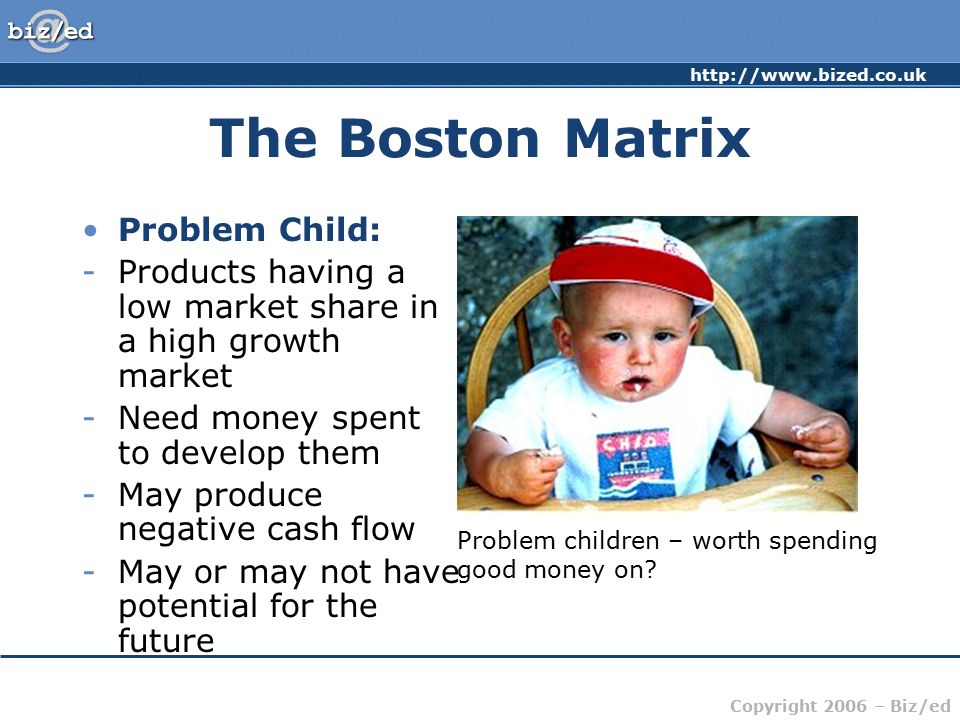 biz/ed

http://www.bized.co.uk

The Boston Matrix

• Problem Child:
- Products having a low market share in a high growth market
- Need money spent to develop them
- May produce negative cash flow
- May or may not have potential for the future

CHIP

Problem children – worth spending good money on?

Copyright 2006 – Biz/ed